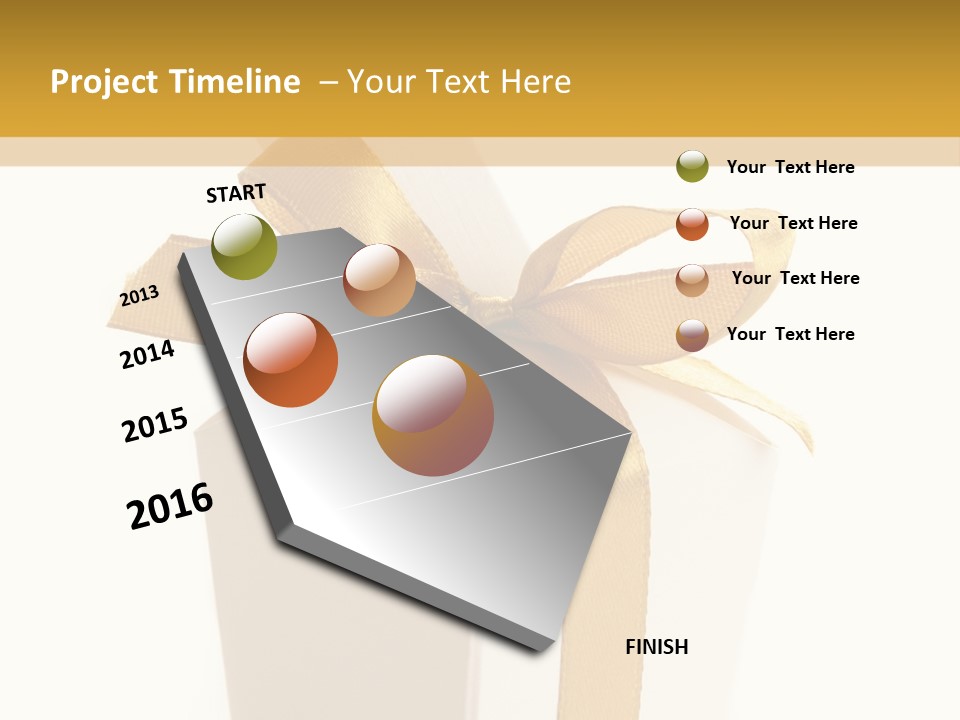 Project Timeline – Your Text Here

START

2013

2014

2015

2016

FINISH

Your Text Here

Your Text Here

Your Text Here

Your Text Here